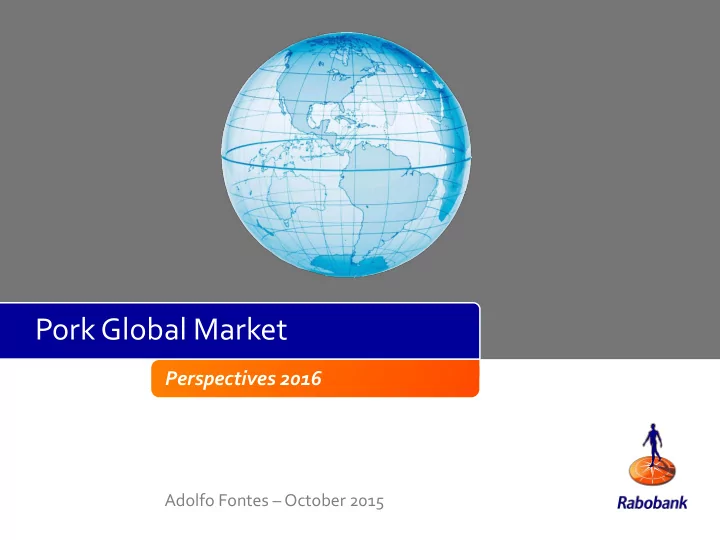 Pork Global Market

Perspectives 2016

Adolfo Fontes – October 2015

Rabobank